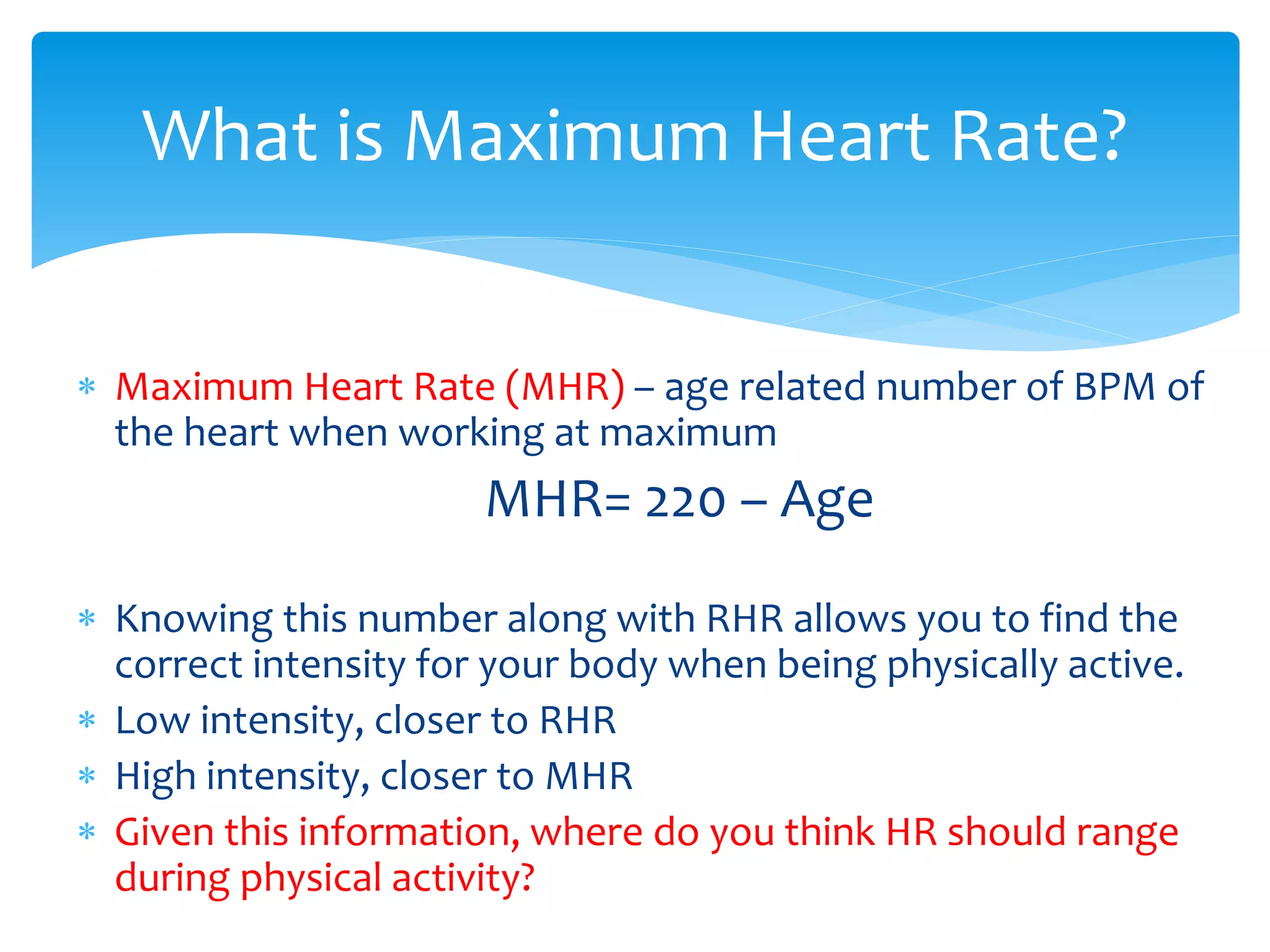 What is Maximum Heart Rate?

* Maximum Heart Rate (MHR) – age related number of BPM of the heart when working at maximum

MHR= 220 – Age

* Knowing this number along with RHR allows you to find the correct intensity for your body when being physically active.
* Low intensity, closer to RHR
* High intensity, closer to MHR
* Given this information, where do you think HR should range during physical activity?